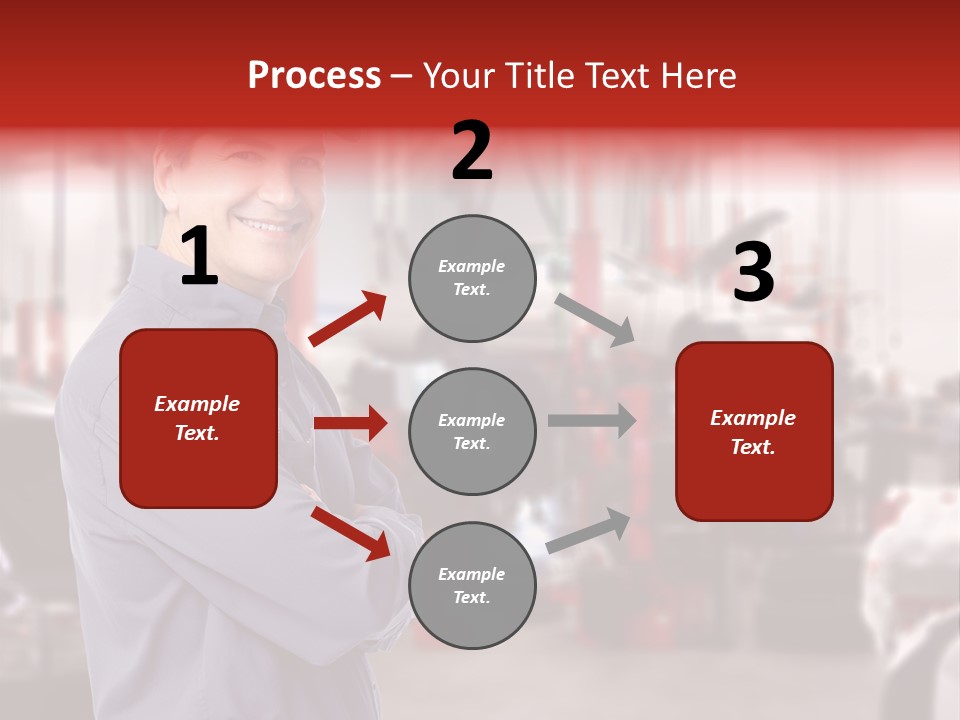 Process – Your Title Text Here

1

Example Text.

2

Example Text.

Example Text.

Example Text.

3

Example Text.